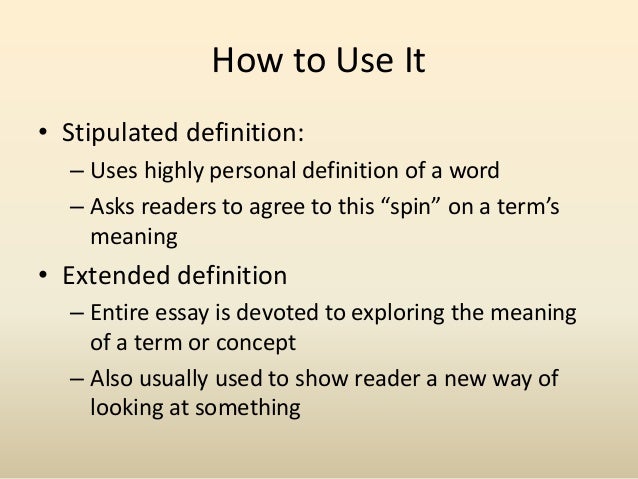 How to Use It

• Stipulated definition:
– Uses highly personal definition of a word
– Asks readers to agree to this “spin” on a term’s meaning

• Extended definition
– Entire essay is devoted to exploring the meaning of a term or concept
– Also usually used to show reader a new way of looking at something